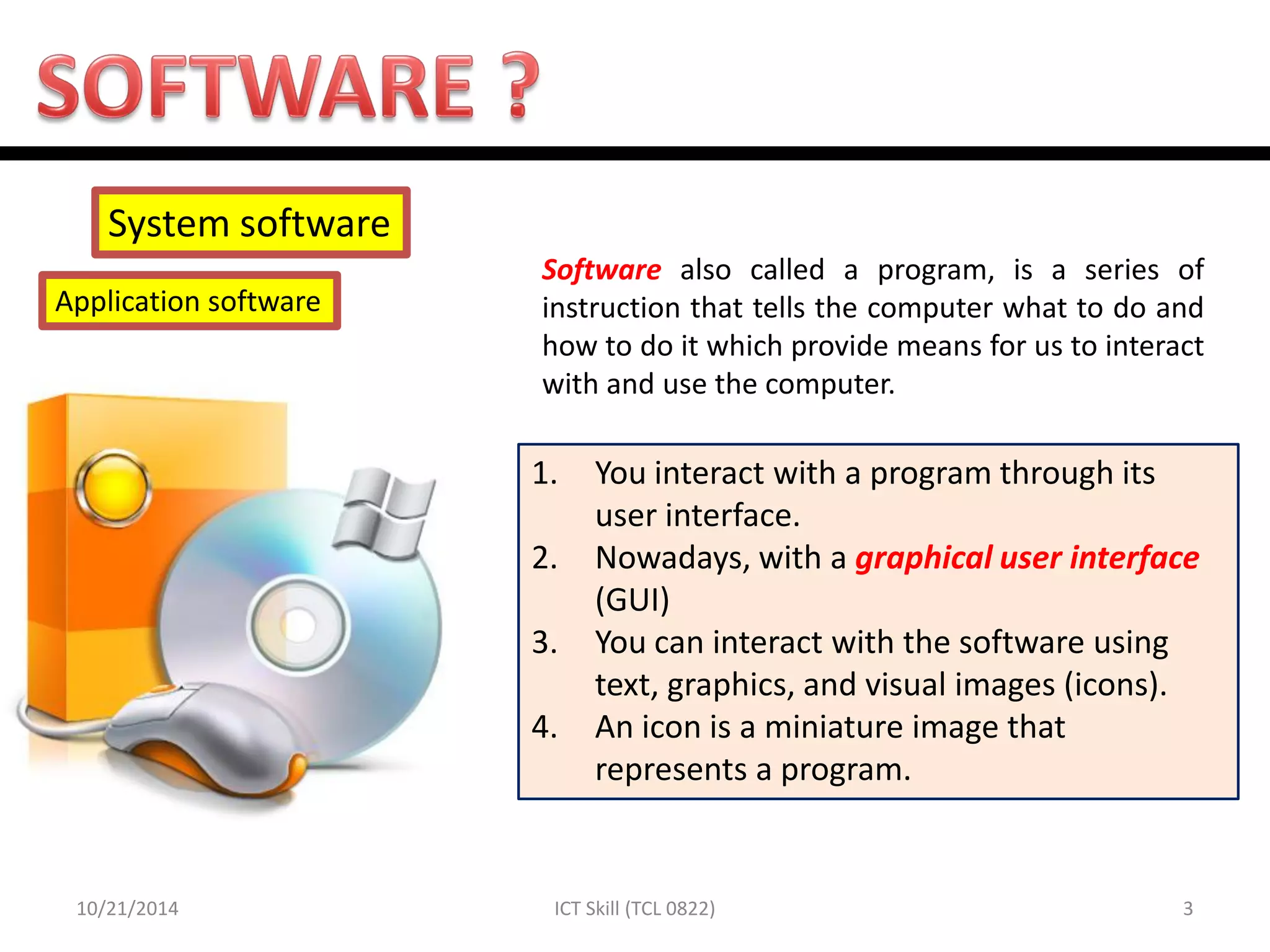 SOFTWARE ?

System software

Application software

Software also called a program, is a series of instruction that tells the computer what to do and how to do it which provide means for us to interact with and use the computer.

1. You interact with a program through its user interface.
2. Nowadays, with a graphical user interface (GUI)
3. You can interact with the software using text, graphics, and visual images (icons).
4. An icon is a miniature image that represents a program.

10/21/2014
ICT Skill (TCL 0822)
3